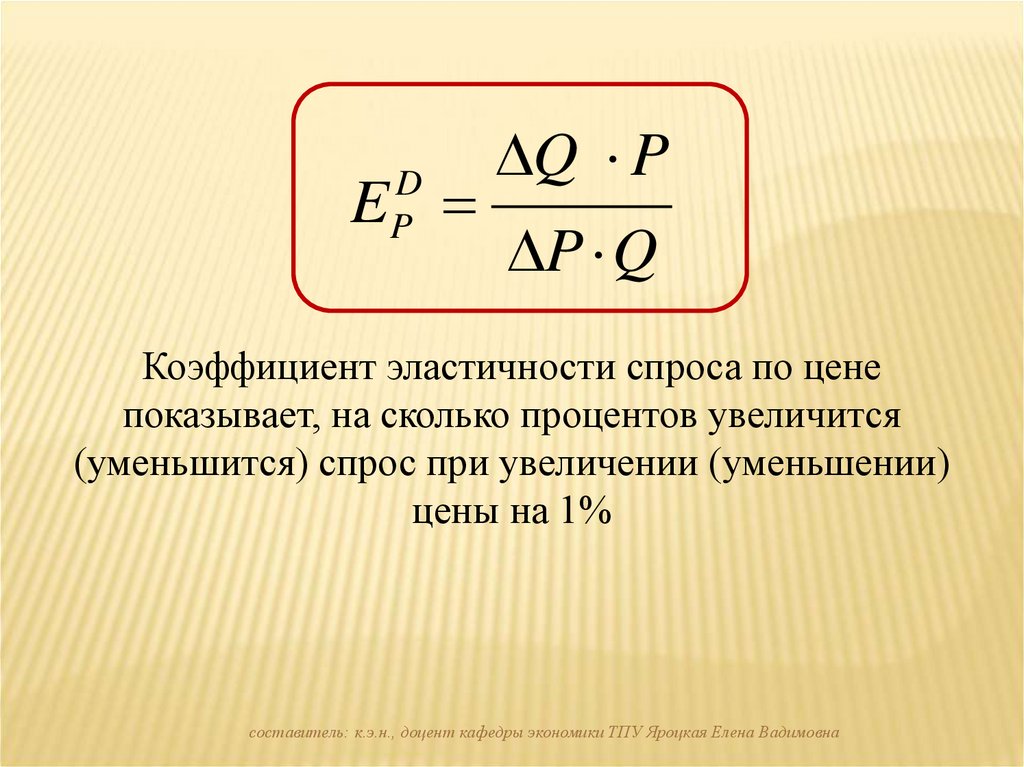 $E_P^D = \frac{\Delta Q \cdot P}{\Delta P \cdot Q}$

Коэффициент эластичности спроса по цене показывает, на сколько процентов увеличится (уменьшится) спрос при увеличении (уменьшении) цены на 1%

составитель: к.э.н., доцент кафедры экономики ТПУ Яроцкая Елена Вадимовна